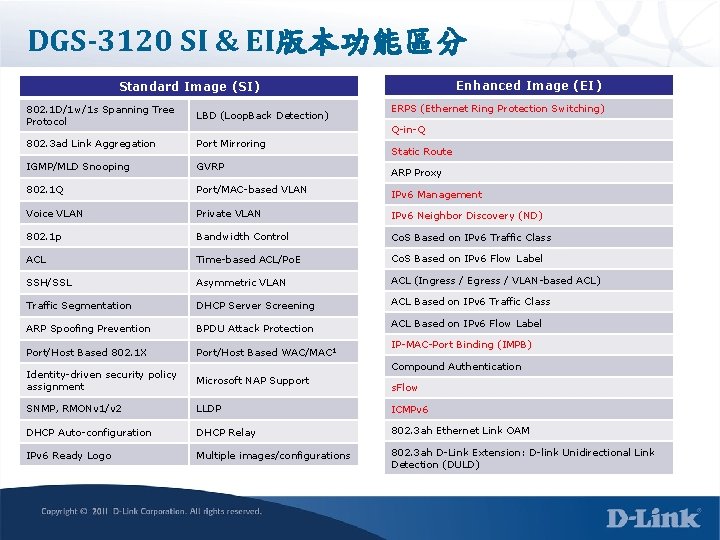 DGS-3120 SI & EI版本功能區分

| Standard Image (SI) | |
|---|---|
| 802.1D/1w/1s Spanning Tree Protocol | LBD (LoopBack Detection) |
| 802.3ad Link Aggregation | Port Mirroring |
| IGMP/MLD Snooping | GVRP |
| 802.1Q | Port/MAC-based VLAN |
| Voice VLAN | Private VLAN |
| 802.1p | Bandwidth Control |
| ACL | Time-based ACL/PoE |
| SSH/SSL | Asymmetric VLAN |
| Traffic Segmentation | DHCP Server Screening |
| ARP Spoofing Prevention | BPDU Attack Protection |
| Port/Host Based 802.1X | Port/Host Based WAC/MAC$^1$ |
| Identity-driven security policy assignment | Microsoft NAP Support |
| SNMP, RMONv1/v2 | LLDP |
| DHCP Auto-configuration | DHCP Relay |
| IPv6 Ready Logo | Multiple images/configurations |

| Enhanced Image (EI) |
|---|
| ERPS (Ethernet Ring Protection Switching) |
| Q-in-Q |
| Static Route |
| ARP Proxy |
| IPv6 Management |
| IPv6 Neighbor Discovery (ND) |
| CoS Based on IPv6 Traffic Class |
| CoS Based on IPv6 Flow Label |
| ACL (Ingress / Egress / VLAN-based ACL) |
| ACL Based on IPv6 Traffic Class |
| ACL Based on IPv6 Flow Label |
| IP-MAC-Port Binding (IMPB) |
| Compound Authentication |
| sFlow |
| ICMPv6 |
| 802.3ah Ethernet Link OAM |
| 802.3ah D-Link Extension: D-link Unidirectional Link Detection (DULD) |

Copyright © 2011 D-Link Corporation. All rights reserved.

D-Link